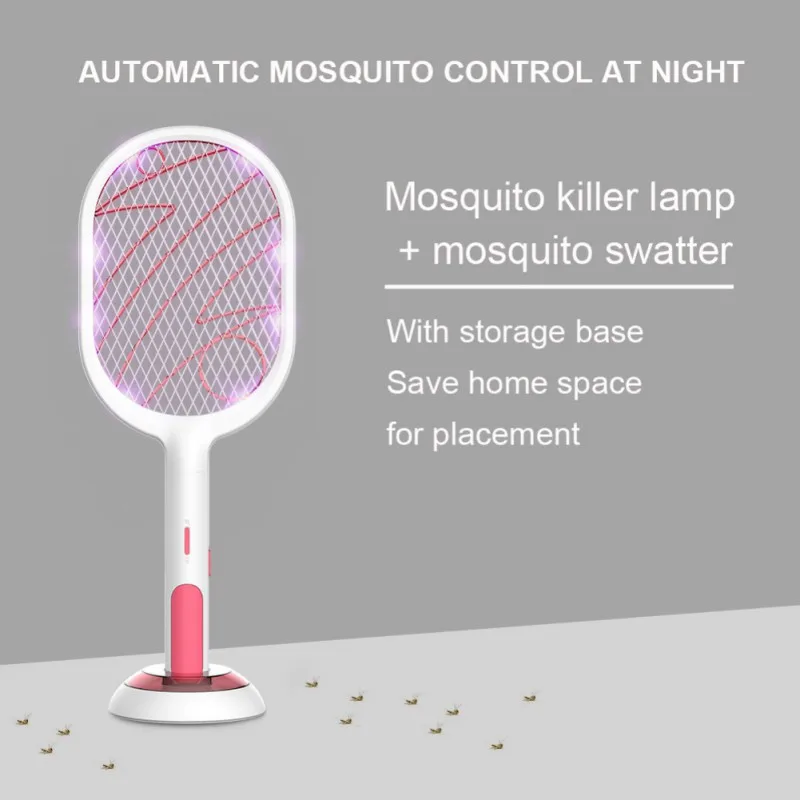 AUTOMATIC MOSQUITO CONTROL AT NIGHT

Mosquito killer lamp + mosquito swatter

With storage base
Save home space
for placement